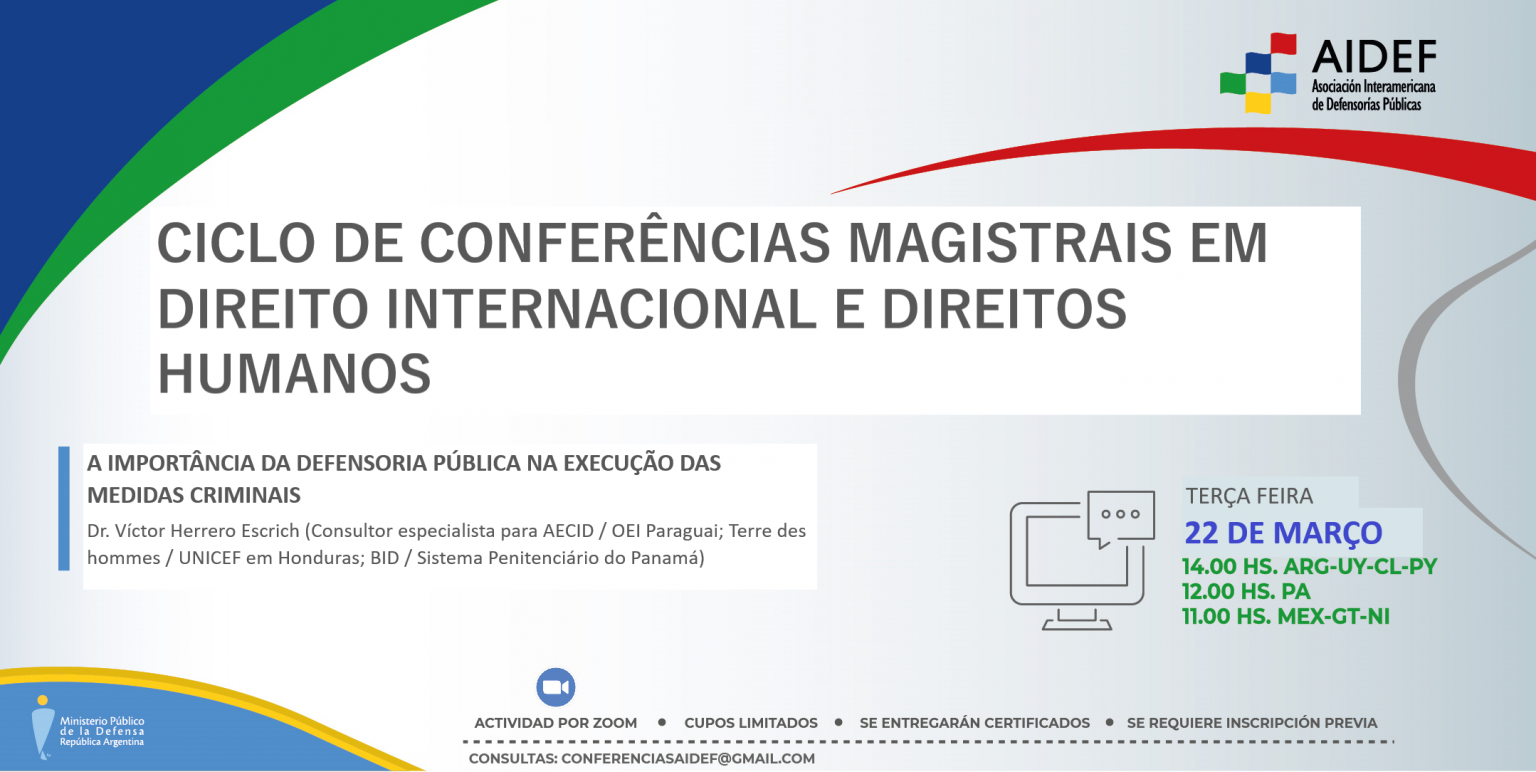 AIDEF
Asociación Interamericana de Defensorías Públicas

CICLO DE CONFERÊNCIAS MAGISTRAIS EM DIREITO INTERNACIONAL E DIREITOS HUMANOS

A IMPORTÂNCIA DA DEFENSORIA PÚBLICA NA EXECUÇÃO DAS MEDIDAS CRIMINAIS

Dr. Víctor Herrero Escrich (Consultor especialista para AECID / OEI Paraguai; Terre des hommes / UNICEF em Honduras; BID / Sistema Penitenciário do Panamá)

TERÇA FEIRA
22 DE MARÇO
14.00 HS. ARG-UY-CL-PY
12.00 HS. PA
11.00 HS. MEX-GT-NI

Ministerio Público de la Defensa República Argentina

ACTIVIDAD POR ZOOM • CUPOS LIMITADOS • SE ENTREGARÁN CERTIFICADOS • SE REQUIERE INSCRIPCIÓN PREVIA

CONSULTAS: CONFERENCIASAIDEF@GMAIL.COM